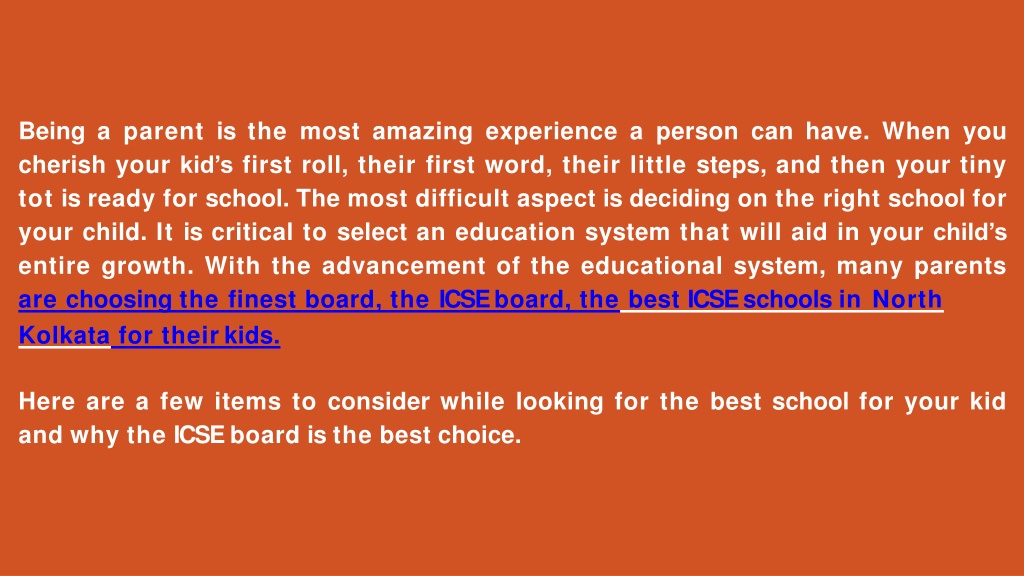 Being a parent is the most amazing experience a person can have. When you cherish your kid's first roll, their first word, their little steps, and then your tiny tot is ready for school. The most difficult aspect is deciding on the right school for your child. It is critical to select an education system that will aid in your child's entire growth. With the advancement of the educational system, many parents are choosing the finest board, the ICSE board, the best ICSE schools in North Kolkata for their kids.

Here are a few items to consider while looking for the best school for your kid and why the ICSE board is the best choice.